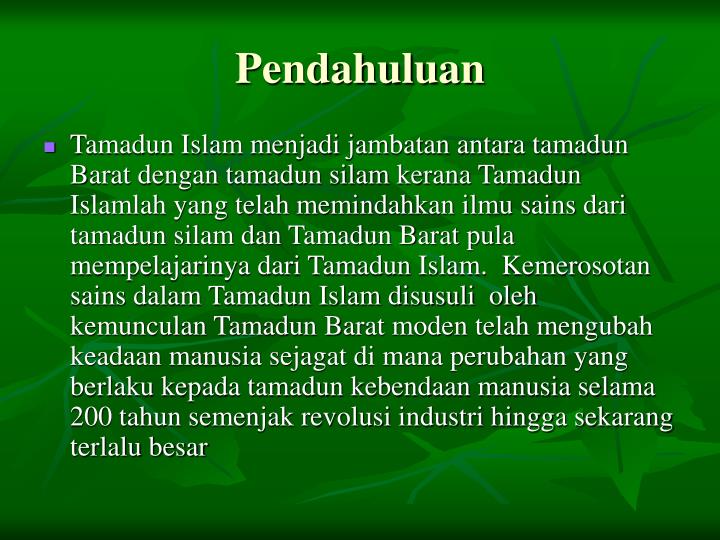 Pendahuluan

Tamadun Islam menjadi jambatan antara tamadun Barat dengan tamadun silam kerana Tamadun Islamlah yang telah memindahkan ilmu sains dari tamadun silam dan Tamadun Barat pula mempelajarinya dari Tamadun Islam. Kemerosotan sains dalam Tamadun Islam disusuli oleh kemunculan Tamadun Barat moden telah mengubah keadaan manusia sejagat di mana perubahan yang berlaku kepada tamadun kebendaan manusia selama 200 tahun semenjak revolusi industri hingga sekarang terlalu besar